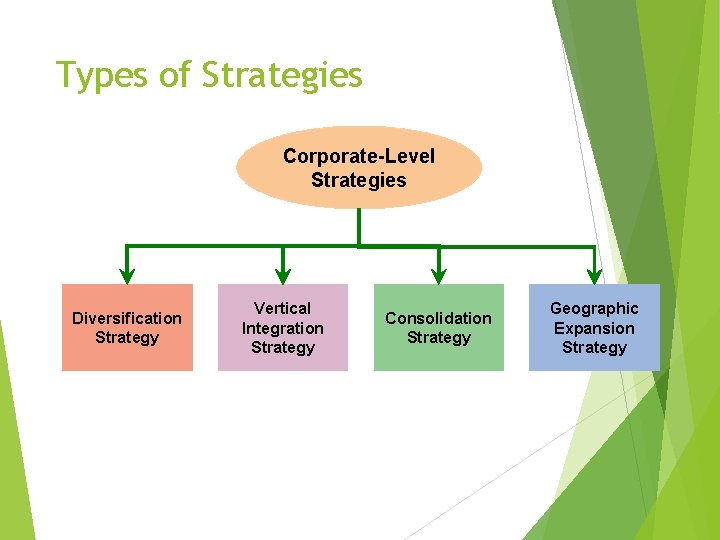 Types of Strategies

Corporate-Level Strategies

Diversification Strategy

Vertical Integration Strategy

Consolidation Strategy

Geographic Expansion Strategy